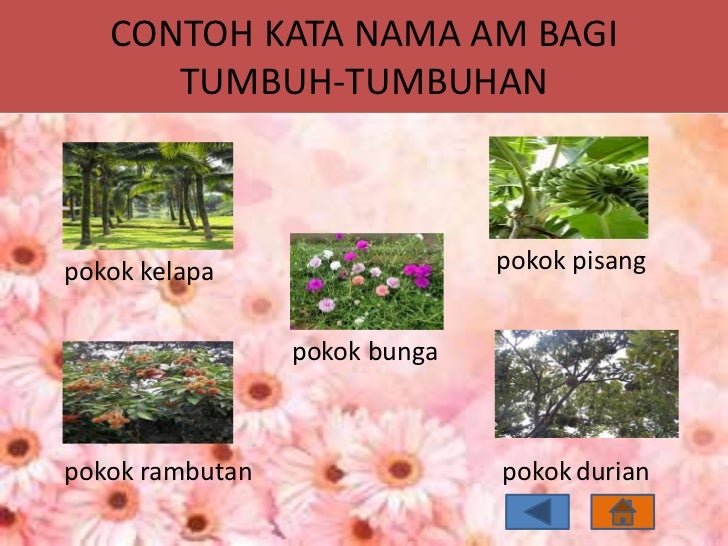 CONTOH KATA NAMA AM BAGI TUMBUH-TUMBUHAN

pokok kelapa

pokok pisang

pokok bunga

pokok rambutan

pokok durian